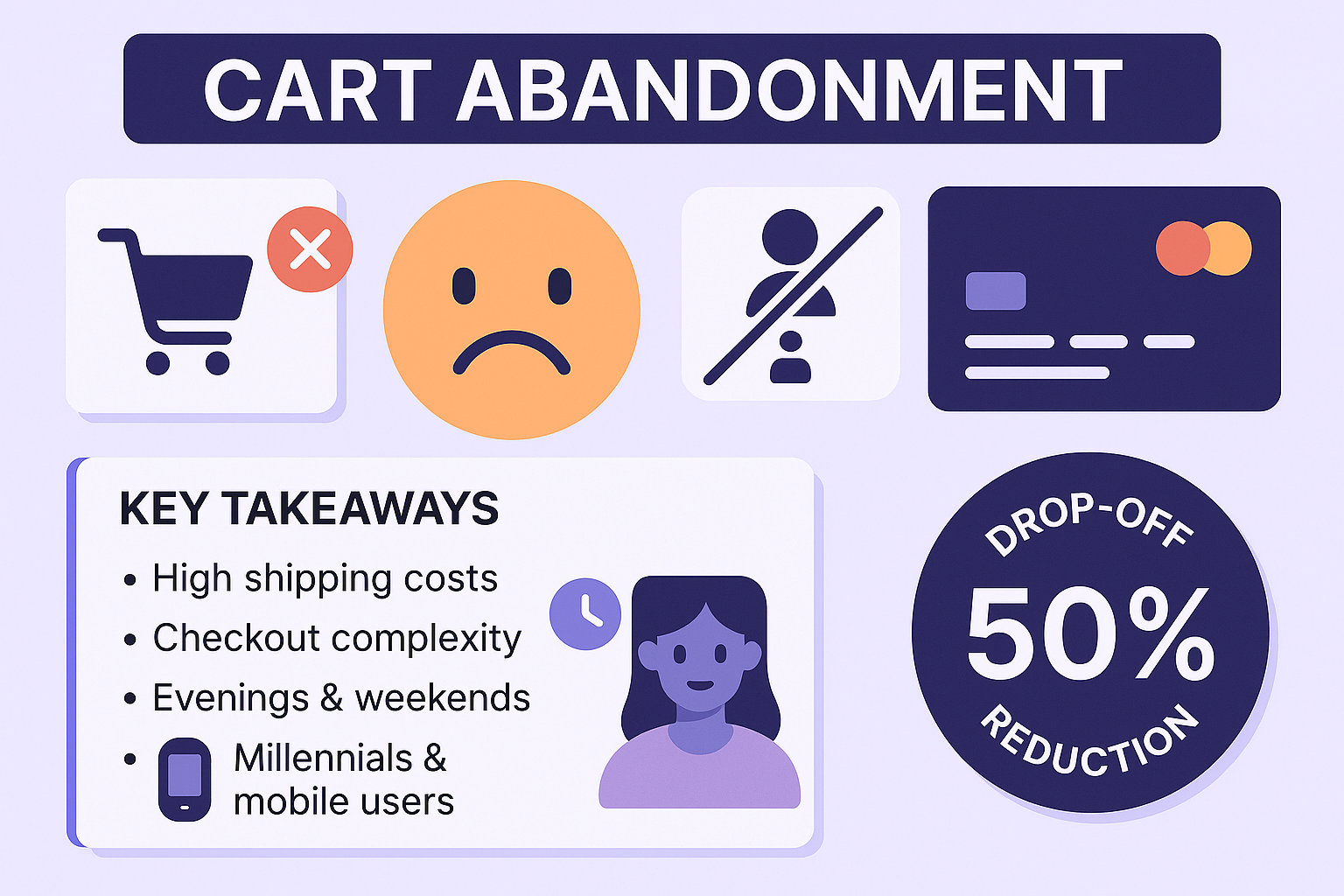 CART ABANDONMENT

KEY TAKEAWAYS
• High shipping costs
• Checkout complexity
• Evenings & weekends
• Millennials & mobile users

DROP-OFF
50%
REDUCTION